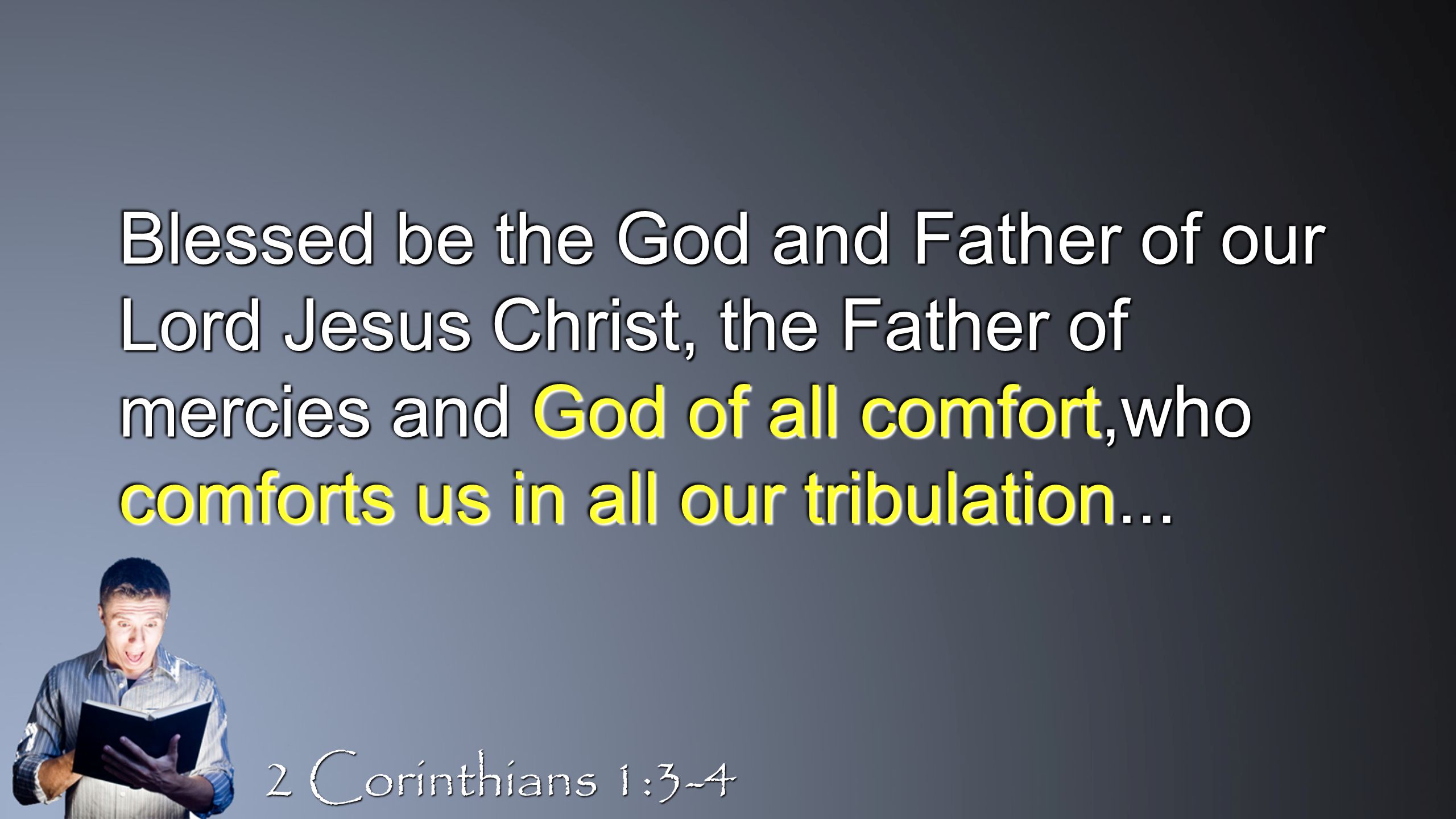 Blessed be the God and Father of our Lord Jesus Christ, the Father of mercies and God of all comfort,who comforts us in all our tribulation...

2 Corinthians 1:3-4